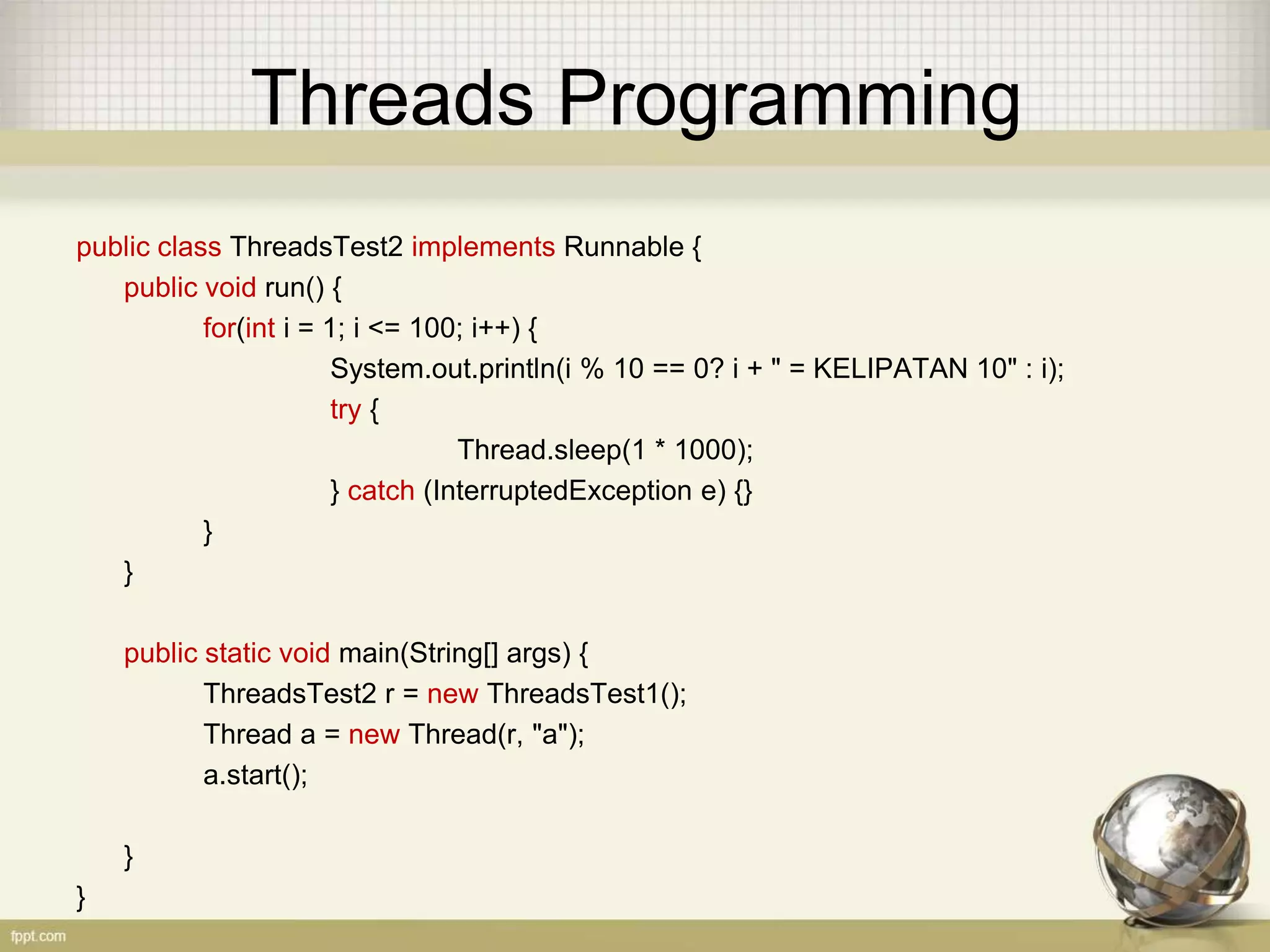 Threads Programming

public class ThreadsTest2 implements Runnable {
    public void run() {
        for(int i = 1; i <= 100; i++) {
            System.out.println(i % 10 == 0? i + " = KELIPATAN 10" : i);
            try {
                Thread.sleep(1 * 1000);
            } catch (InterruptedException e) {}
        }
    }

    public static void main(String[] args) {
        ThreadsTest2 r = new ThreadsTest1();
        Thread a = new Thread(r, "a");
        a.start();

    }
}

fppt.com